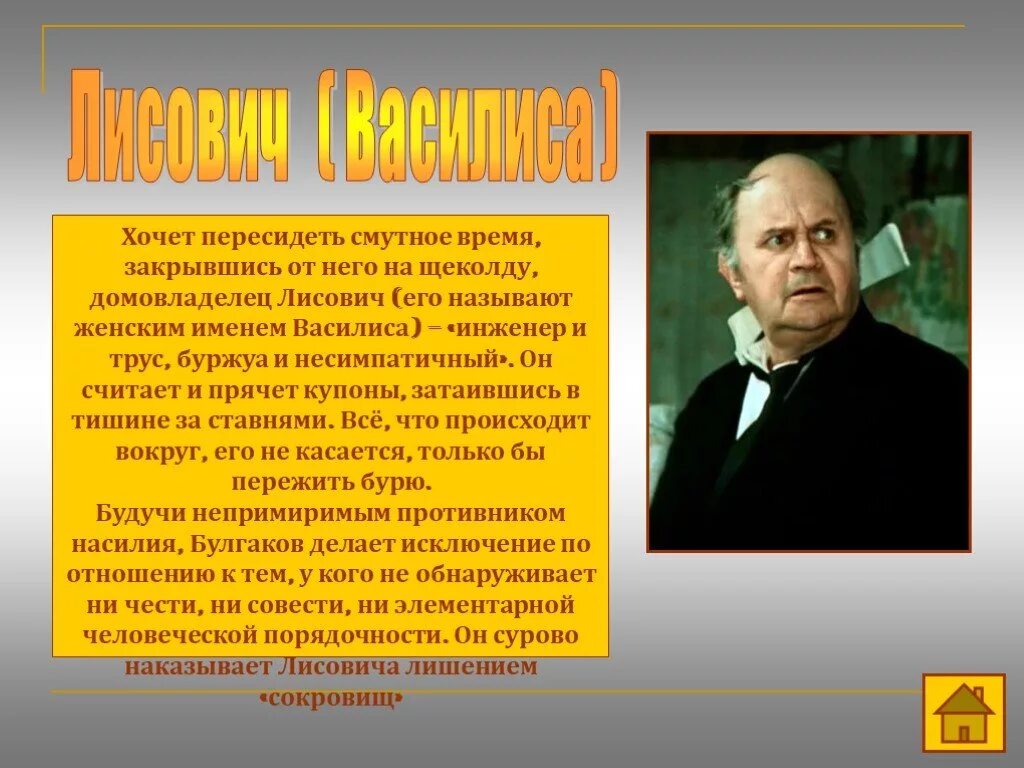 Лисович ( Василиса)

Хочет пересидеть смутное время, закрывшись от него на щеколду, домовладелец Лисович (его называют женским именем Василиса) – «инженер и трус, буржуа и несимпатичный». Он считает и прячет купоны, затаившись в тишине за ставнями. Всё, что происходит вокруг, его не касается, только бы пережить бурю.
Будучи непримиримым противником насилия, Булгаков делает исключение по отношению к тем, у кого не обнаруживает ни чести, ни совести, ни элементарной человеческой порядочности. Он сурово наказывает Лисовича лишением «сокровищ»